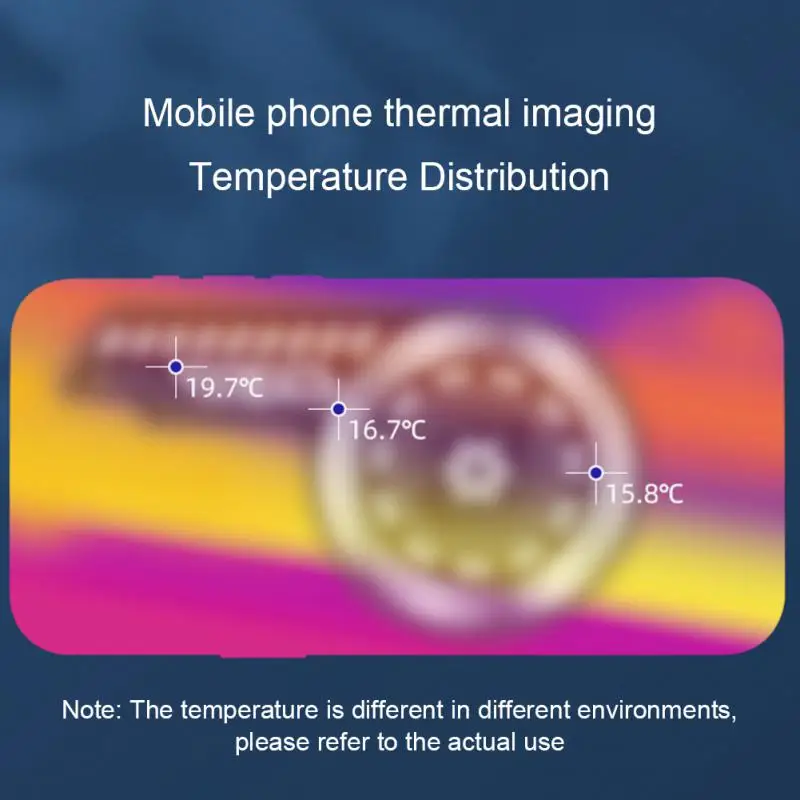 Mobile phone thermal imaging
Temperature Distribution

19.7℃
16.7℃
15.8℃

Note: The temperature is different in different environments, please refer to the actual use